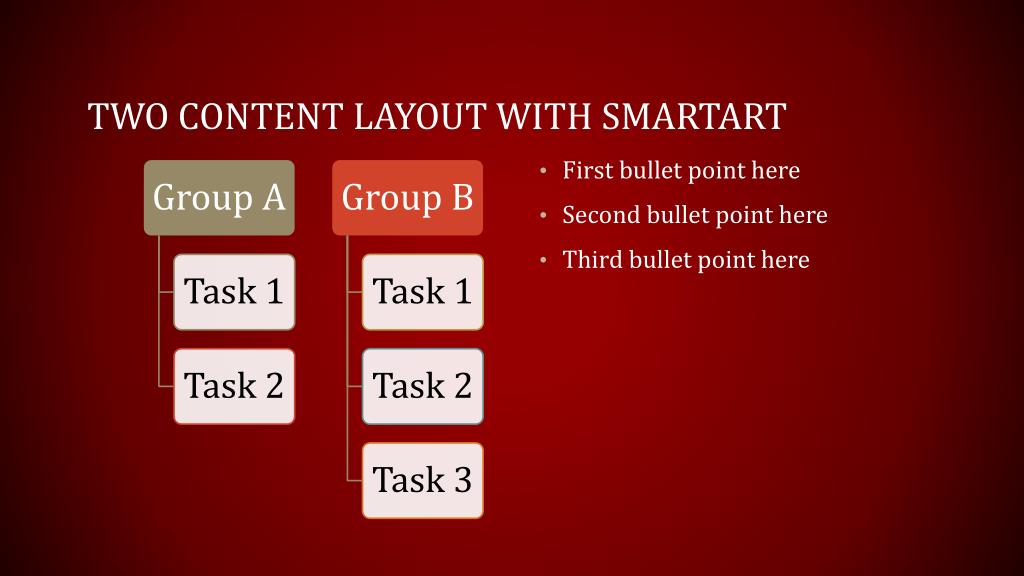 TWO CONTENT LAYOUT WITH SMARTART

Group A

Task 1

Task 2

Group B

Task 1

Task 2

Task 3

• First bullet point here
• Second bullet point here
• Third bullet point here